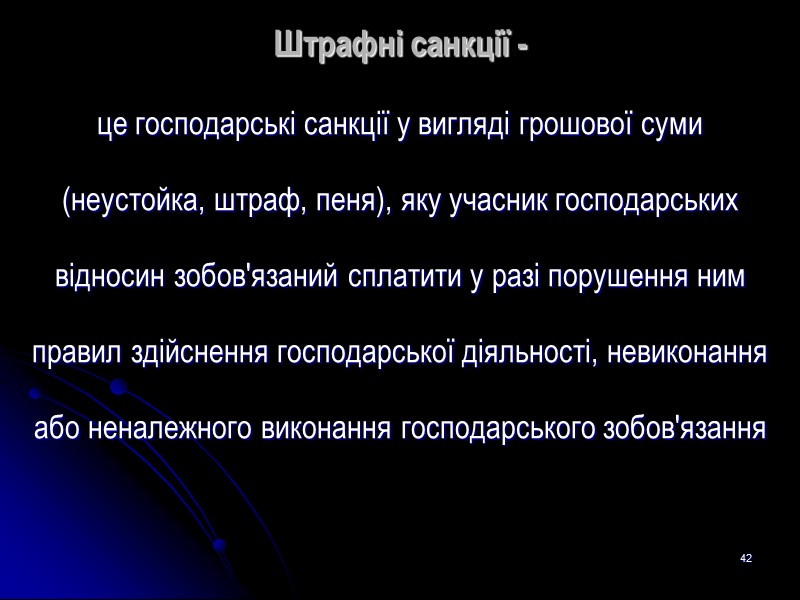 Штрафні санкції -

це господарські санкції у вигляді грошової суми (неустойка, штраф, пеня), яку учасник господарських відносин зобов'язаний сплатити у разі порушення ним правил здійснення господарської діяльності, невиконання або неналежного виконання господарського зобов'язання

42